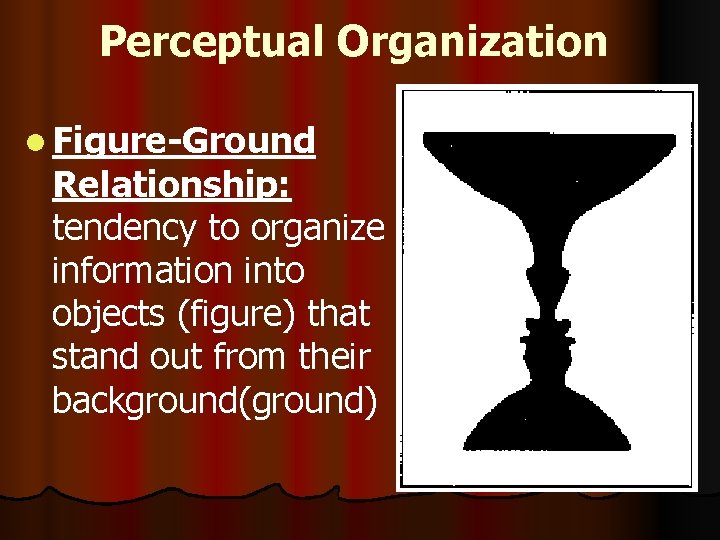 Perceptual Organization

• Figure-Ground Relationship: tendency to organize information into objects (figure) that stand out from their background(ground)